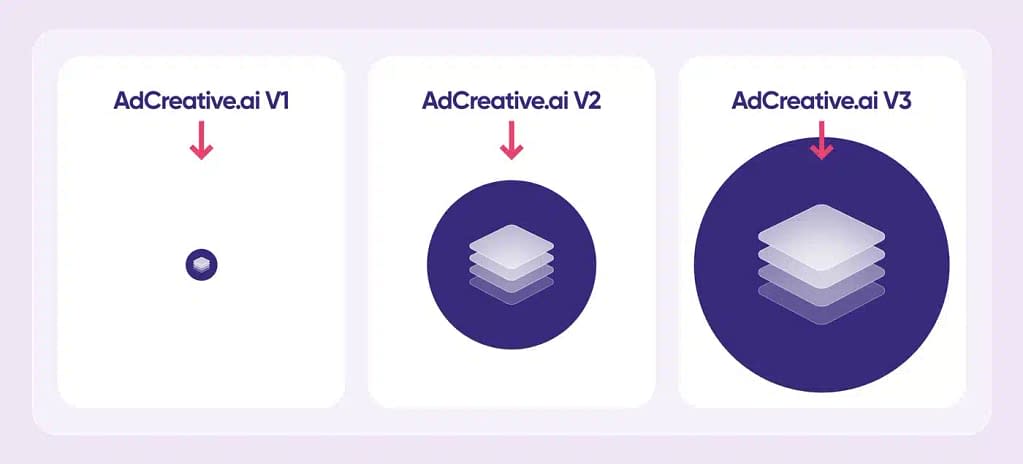 AdCreative.ai V1

AdCreative.ai V2

AdCreative.ai V3